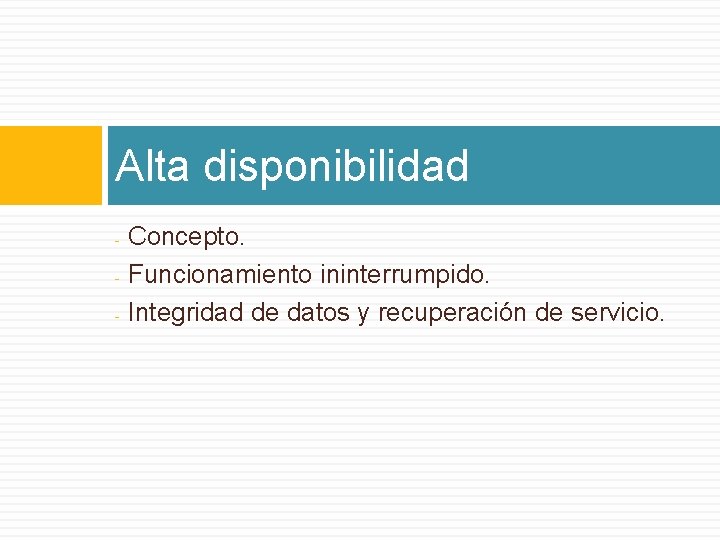 Alta disponibilidad

- Concepto.
- Funcionamiento ininterrumpido.
- Integridad de datos y recuperación de servicio.